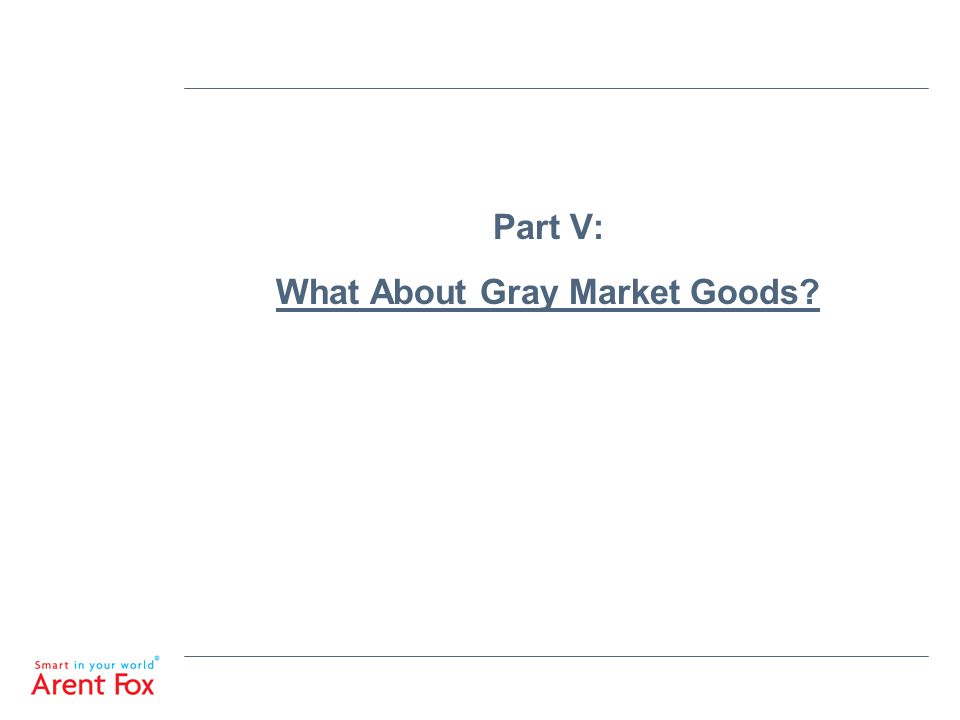 Part V:

What About Gray Market Goods?

Smart in your world®
Arent Fox